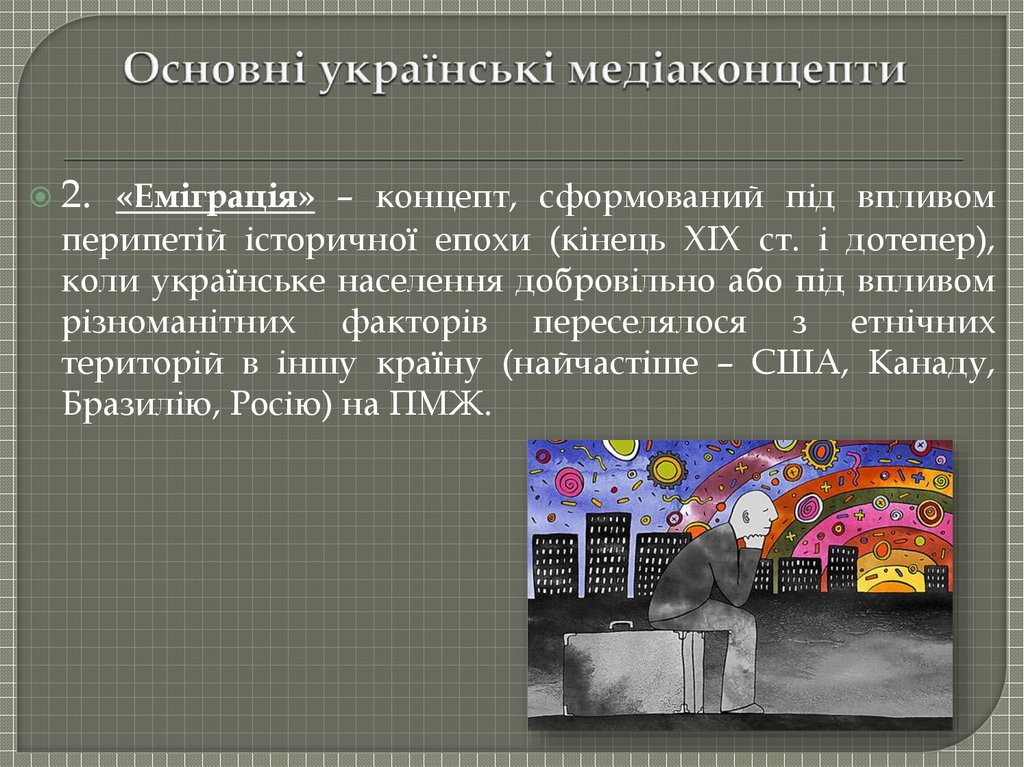 Основні українські медіаконцепти

2. «Еміграція» – концепт, сформований під впливом перипетій історичної епохи (кінець ХІХ ст. і дотепер), коли українське населення добровільно або під впливом різноманітних факторів переселялося з етнічних територій в іншу країну (найчастіше – США, Канаду, Бразилію, Росію) на ПМЖ.